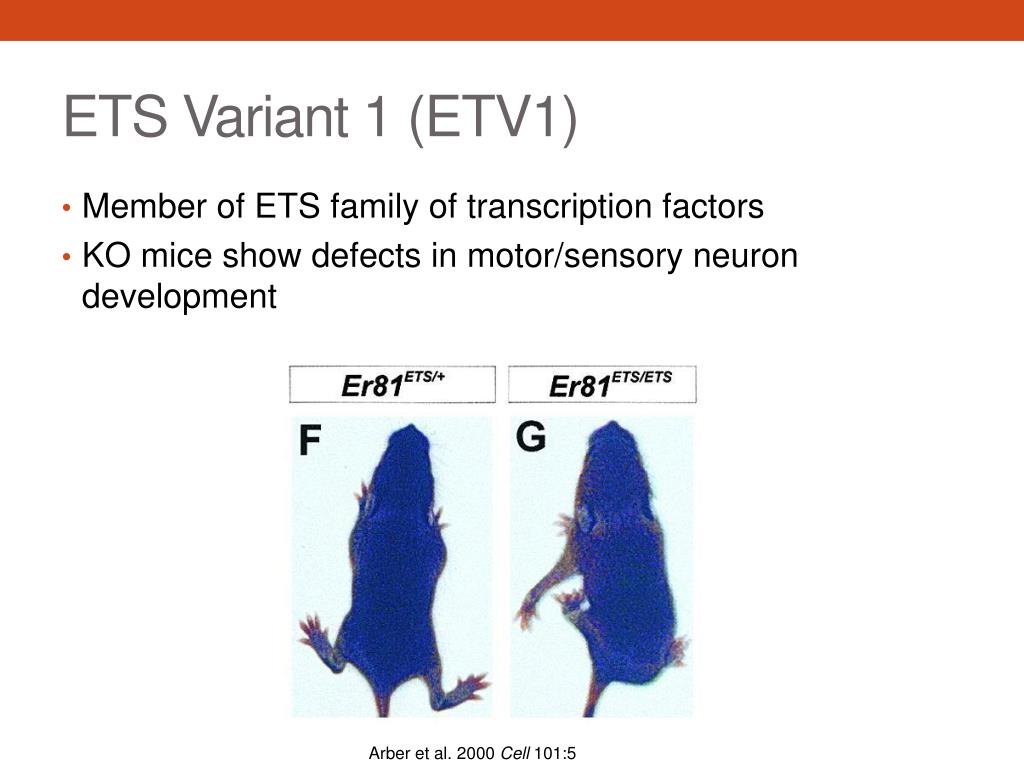 ETS Variant 1 (ETV1)

• Member of ETS family of transcription factors
• KO mice show defects in motor/sensory neuron development

$Er81^{ETS/+}$

$Er81^{ETS/ETS}$

F

G

Arber et al. 2000 Cell 101:5